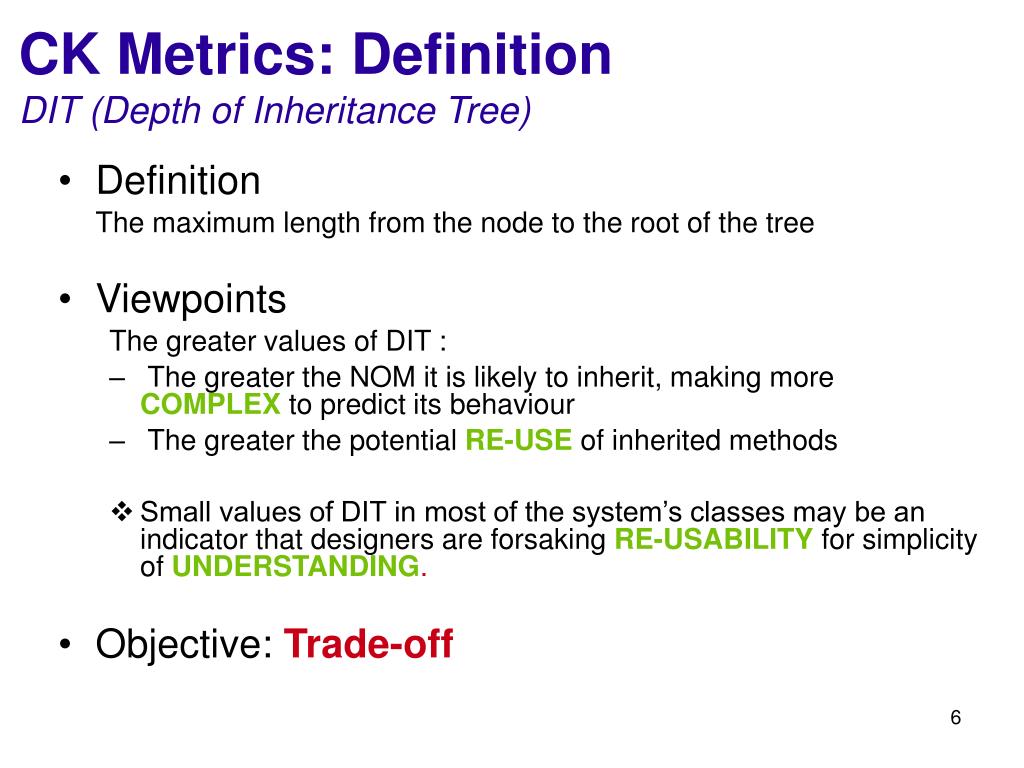 CK Metrics: Definition
DIT (Depth of Inheritance Tree)

• Definition
The maximum length from the node to the root of the tree

• Viewpoints
The greater values of DIT :
– The greater the NOM it is likely to inherit, making more COMPLEX to predict its behaviour
– The greater the potential RE-USE of inherited methods

❖ Small values of DIT in most of the system's classes may be an indicator that designers are forsaking RE-USABILITY for simplicity of UNDERSTANDING.

• Objective: Trade-off

6